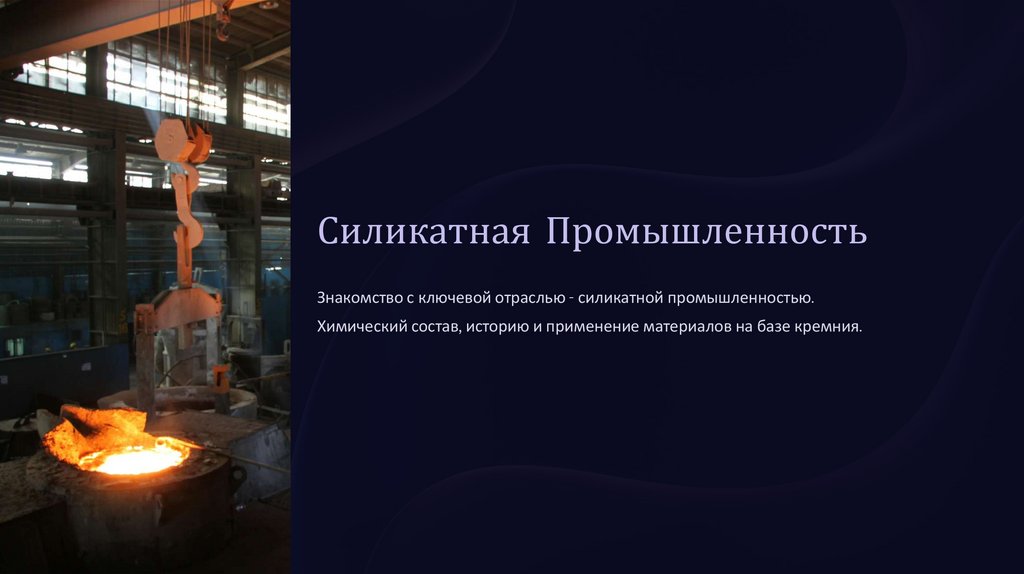 Силикатная Промышленность

Знакомство с ключевой отраслью - силикатной промышленностью.

Химический состав, историю и применение материалов на базе кремния.